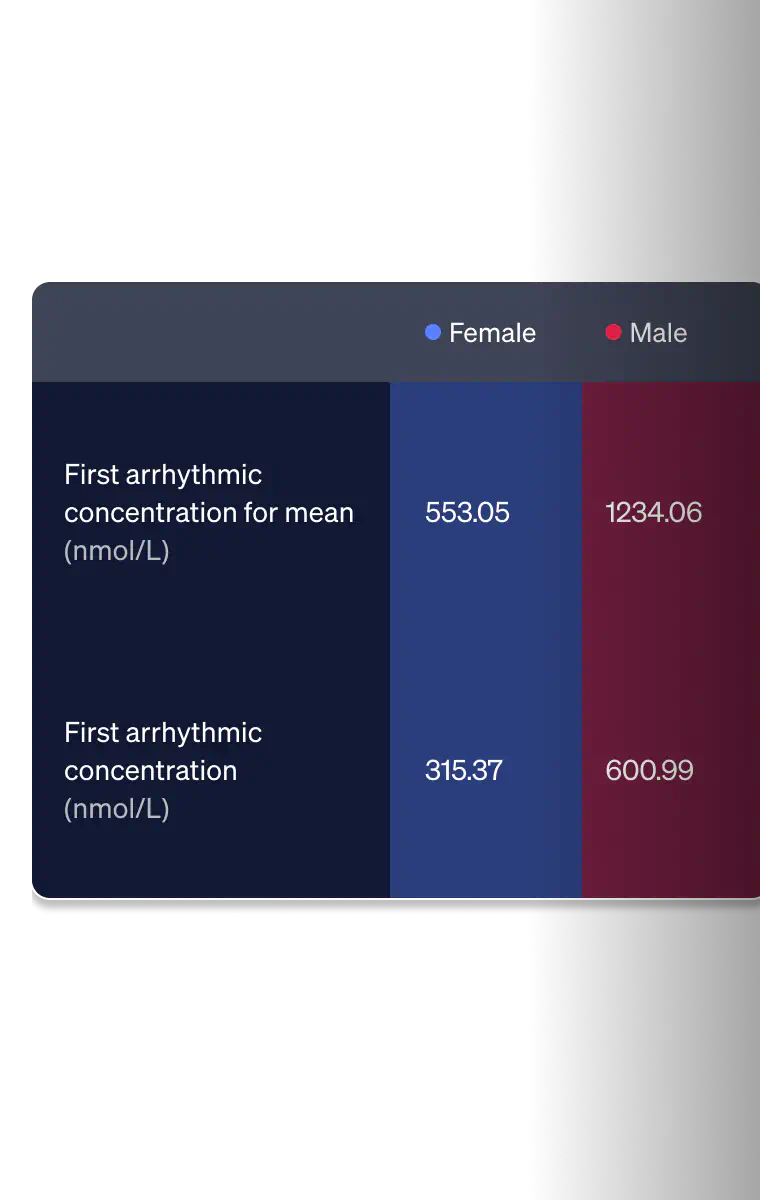 | | Female | Male |
|---|---|---|
| First arrhythmic concentration for mean (nmol/L) | 553.05 | 1234.06 |
| First arrhythmic concentration (nmol/L) | 315.37 | 600.99 |